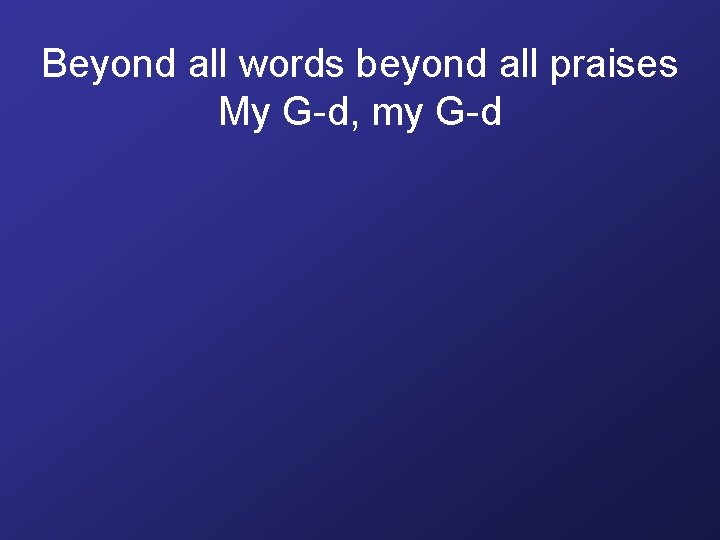 Beyond all words beyond all praises
My G-d, my G-d